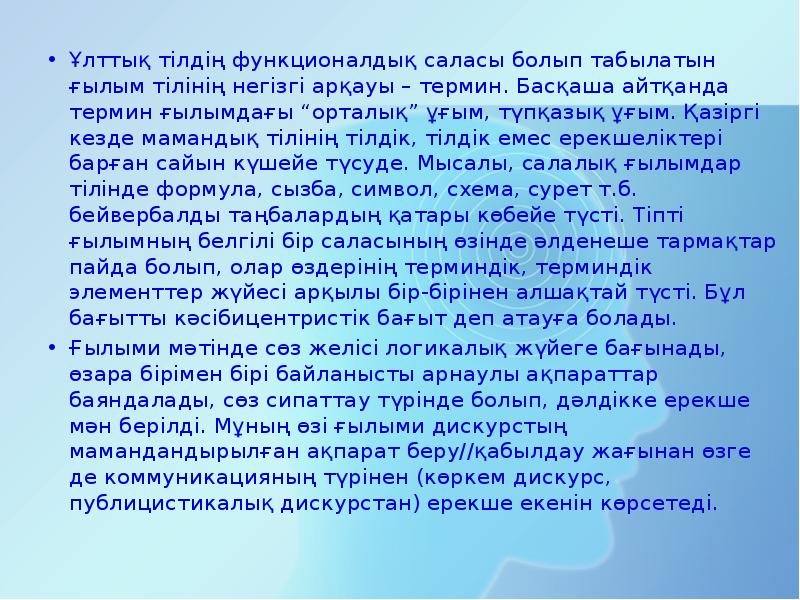 • Ұлттық тілдің функционалдық саласы болып табылатын ғылым тілінің негізгі арқауы – термин. Басқаша айтқанда термин ғылымдағы “орталық” ұғым, түпқазық ұғым. Қазіргі кезде мамандық тілінің тілдік, тілдік емес ерекшеліктері барған сайын күшейе түсуде. Мысалы, салалық ғылымдар тілінде формула, сызба, символ, схема, сурет т.б. бейвербалды таңбалардың қатары көбейе түсті. Тіпті ғылымның белгілі бір саласының өзінде әлденеше тармақтар пайда болып, олар өздерінің терминдік, терминдік элементтер жүйесі арқылы бір-бірінен алшақтай түсті. Бұл бағытты кәсібицентристік бағыт деп атауға болады.

• Ғылыми мәтінде сөз желісі логикалық жүйеге бағынады, өзара бірімен бірі байланысты арнаулы ақпараттар баяндалады, сөз сипаттау түрінде болып, дәлдікке ерекше мән берілді. Мұның өзі ғылыми дискурстың мамандандырылған ақпарат беру//қабылдау жағынан өзге де коммуникацияның түрінен (көркем дискурс, публицистикалық дискурстан) ерекше екенін көрсетеді.